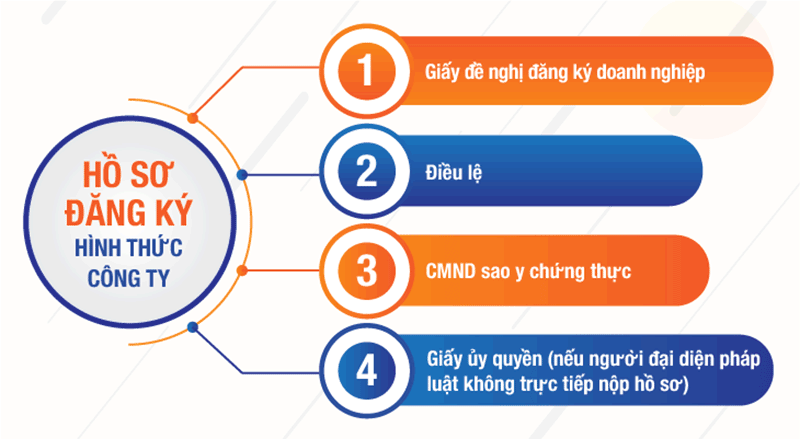 HỒ SƠ ĐĂNG KÝ HÌNH THỨC CÔNG TY

1 Giấy đề nghị đăng ký doanh nghiệp

2 Điều lệ

3 CMND sao y chứng thực

4 Giấy ủy quyền (nếu người đại diện pháp luật không trực tiếp nộp hồ sơ)